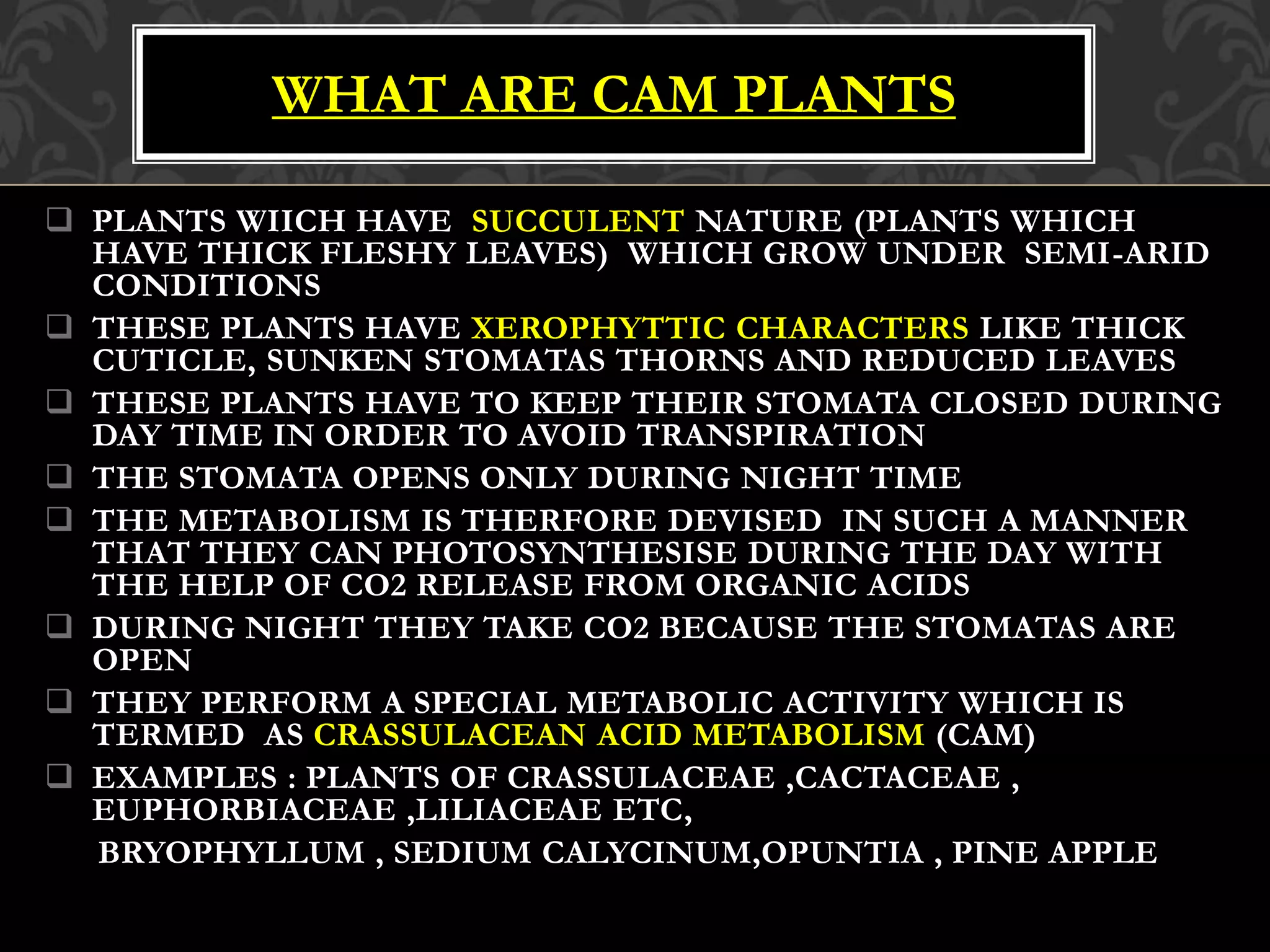 WHAT ARE CAM PLANTS

❑ PLANTS WIICH HAVE SUCCULENT NATURE (PLANTS WHICH HAVE THICK FLESHY LEAVES) WHICH GROW UNDER SEMI-ARID CONDITIONS

❑ THESE PLANTS HAVE XEROPHYTTIC CHARACTERS LIKE THICK CUTICLE, SUNKEN STOMATAS THORNS AND REDUCED LEAVES

❑ THESE PLANTS HAVE TO KEEP THEIR STOMATA CLOSED DURING DAY TIME IN ORDER TO AVOID TRANSPIRATION

❑ THE STOMATA OPENS ONLY DURING NIGHT TIME

❑ THE METABOLISM IS THERFORE DEVISED IN SUCH A MANNER THAT THEY CAN PHOTOSYNTHESISE DURING THE DAY WITH THE HELP OF CO2 RELEASE FROM ORGANIC ACIDS

❑ DURING NIGHT THEY TAKE CO2 BECAUSE THE STOMATAS ARE OPEN

❑ THEY PERFORM A SPECIAL METABOLIC ACTIVITY WHICH IS TERMED AS CRASSULACEAN ACID METABOLISM (CAM)

❑ EXAMPLES : PLANTS OF CRASSULACEAE ,CACTACEAE , EUPHORBIACEAE ,LILIACEAE ETC,

BRYOPHYLLUM , SEDIUM CALYCINUM,OPUNTIA , PINE APPLE